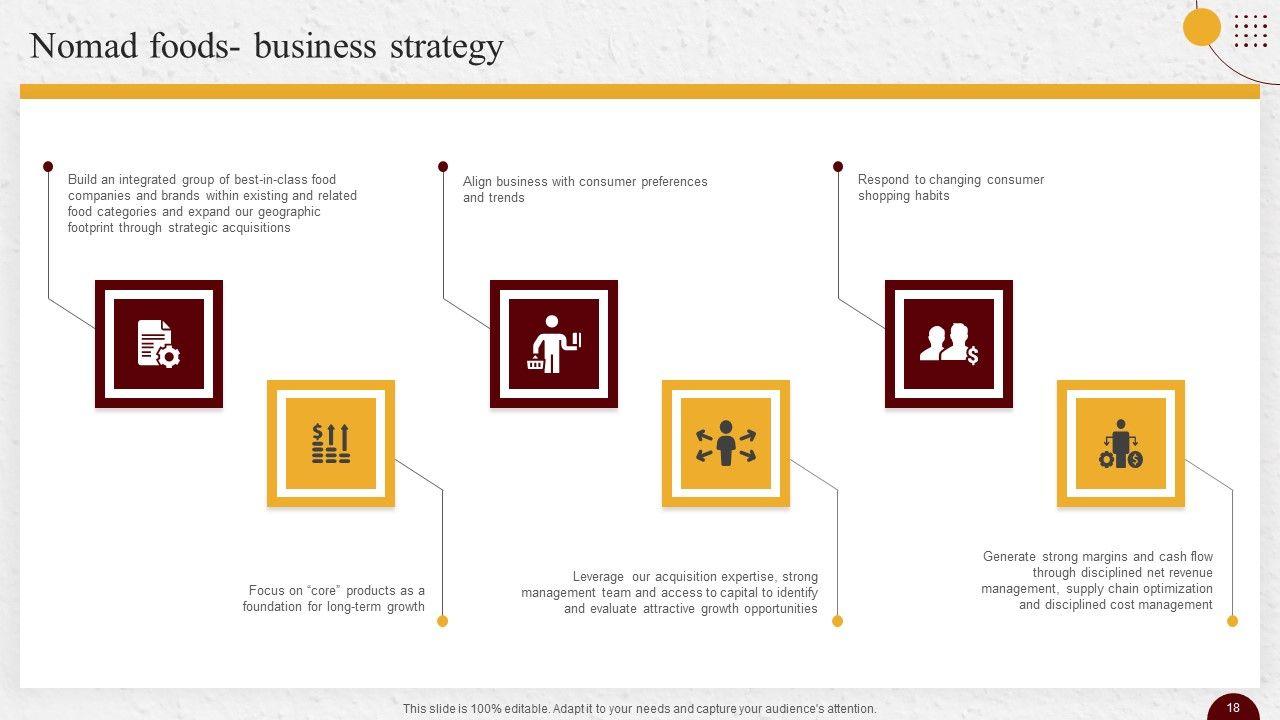 Nomad foods- business strategy

Build an integrated group of best-in-class food companies and brands within existing and related food categories and expand our geographic footprint through strategic acquisitions

Align business with consumer preferences and trends

Respond to changing consumer shopping habits

Focus on “core” products as a foundation for long-term growth

Leverage our acquisition expertise, strong management team and access to capital to identify and evaluate attractive growth opportunities

Generate strong margins and cash flow through disciplined net revenue management, supply chain optimization and disciplined cost management

This slide is 100% editable. Adapt it to your needs and capture your audience's attention.

18